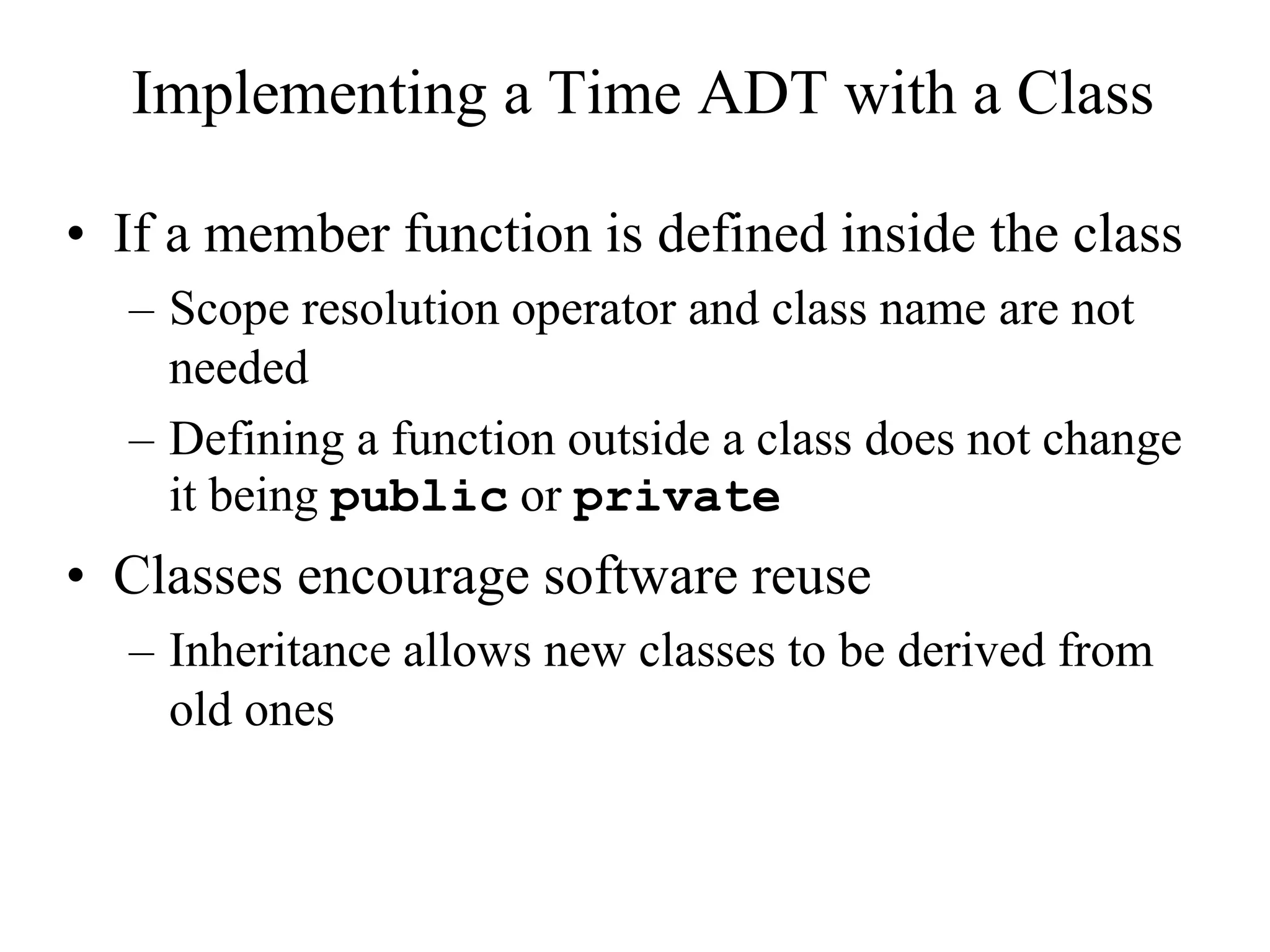 Implementing a Time ADT with a Class

• If a member function is defined inside the class
  – Scope resolution operator and class name are not needed
  – Defining a function outside a class does not change it being public or private

• Classes encourage software reuse
  – Inheritance allows new classes to be derived from old ones